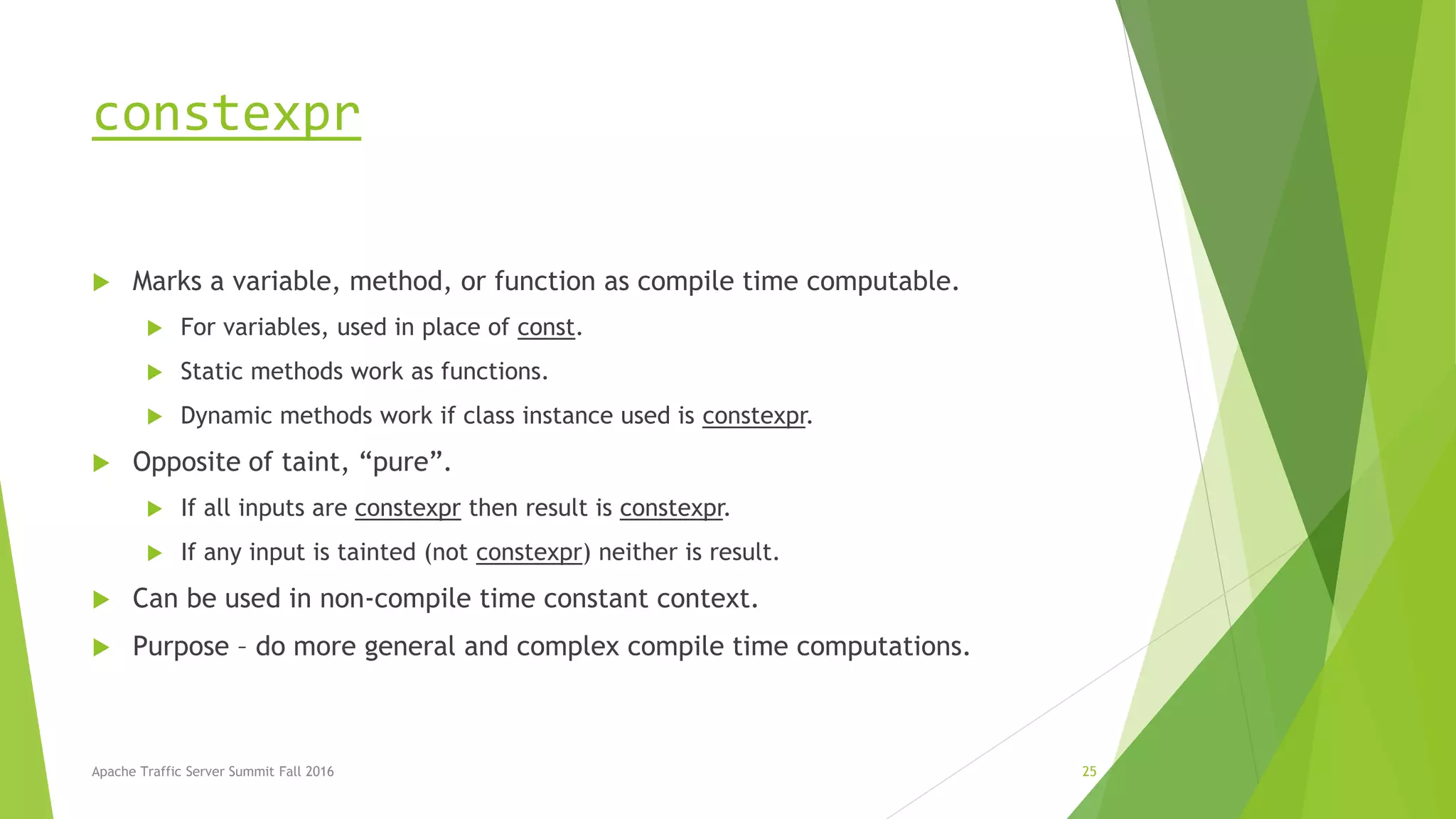 constexpr

Marks a variable, method, or function as compile time computable.

For variables, used in place of const.

Static methods work as functions.

Dynamic methods work if class instance used is constexpr.

Opposite of taint, “pure”.

If all inputs are constexpr then result is constexpr.

If any input is tainted (not constexpr) neither is result.

Can be used in non-compile time constant context.

Purpose – do more general and complex compile time computations.

Apache Traffic Server Summit Fall 2016

25